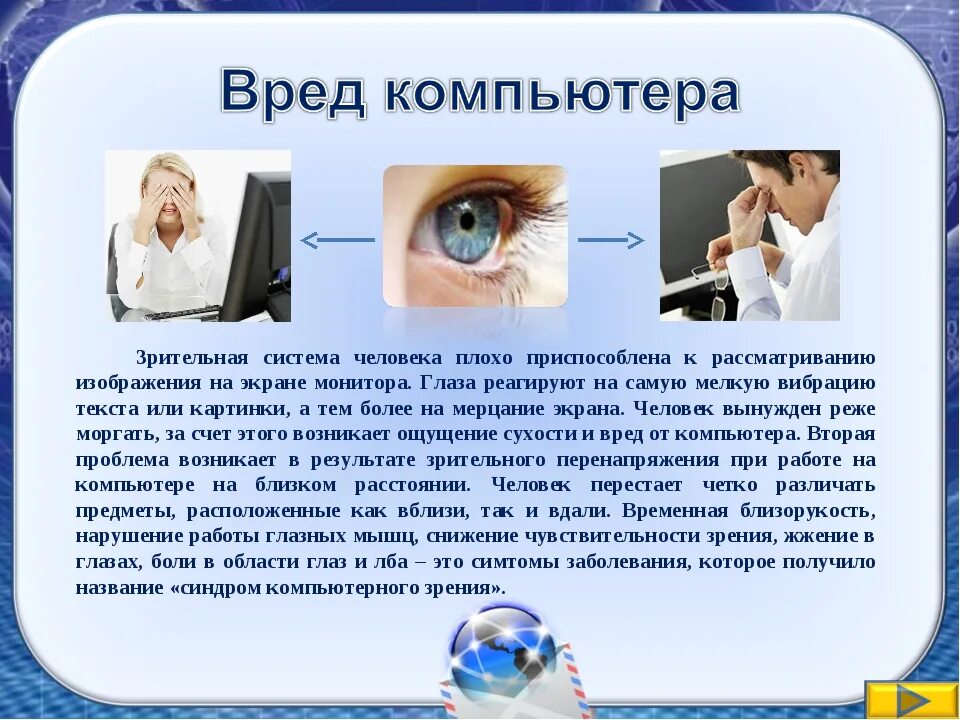 Вред компьютера

Зрительная система человека плохо приспособлена к рассматриванию изображения на экране монитора. Глаза реагируют на самую мелкую вибрацию текста или картинки, а тем более на мерцание экрана. Человек вынужден реже моргать, за счет этого возникает ощущение сухости и вред от компьютера. Вторая проблема возникает в результате зрительного перенапряжения при работе на компьютере на близком расстоянии. Человек перестает четко различать предметы, расположенные как вблизи, так и вдали. Временная близорукость, нарушение работы глазных мышц, снижение чувствительности зрения, жжение в глазах, боли в области глаз и лба – это симтомы заболевания, которое получило название «синдром компьютерного зрения».